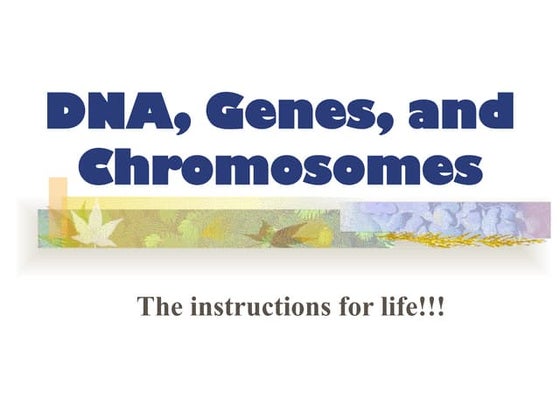 DNA, Genes, and Chromosomes

The instructions for life!!!